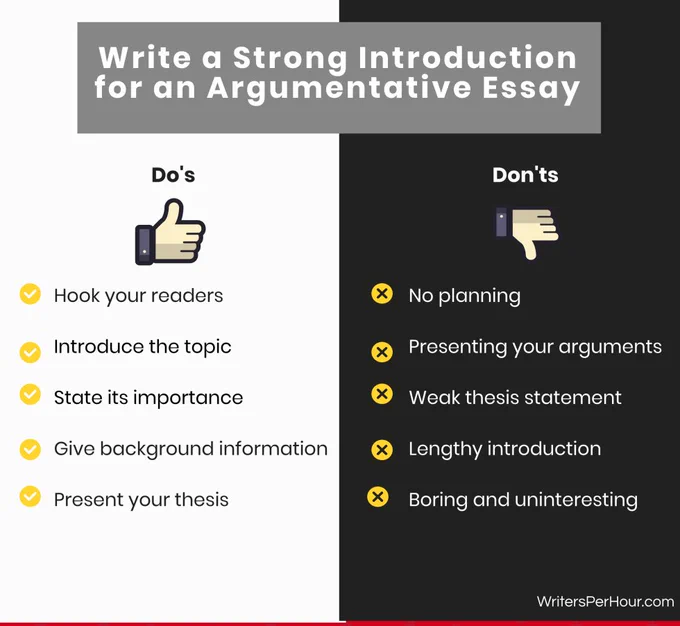 Write a Strong Introduction for an Argumentative Essay

Do's

Hook your readers

Introduce the topic

State its importance

Give background information

Present your thesis

Don'ts

No planning

Presenting your arguments

Weak thesis statement

Lengthy introduction

Boring and uninteresting

WritersPerHour.com